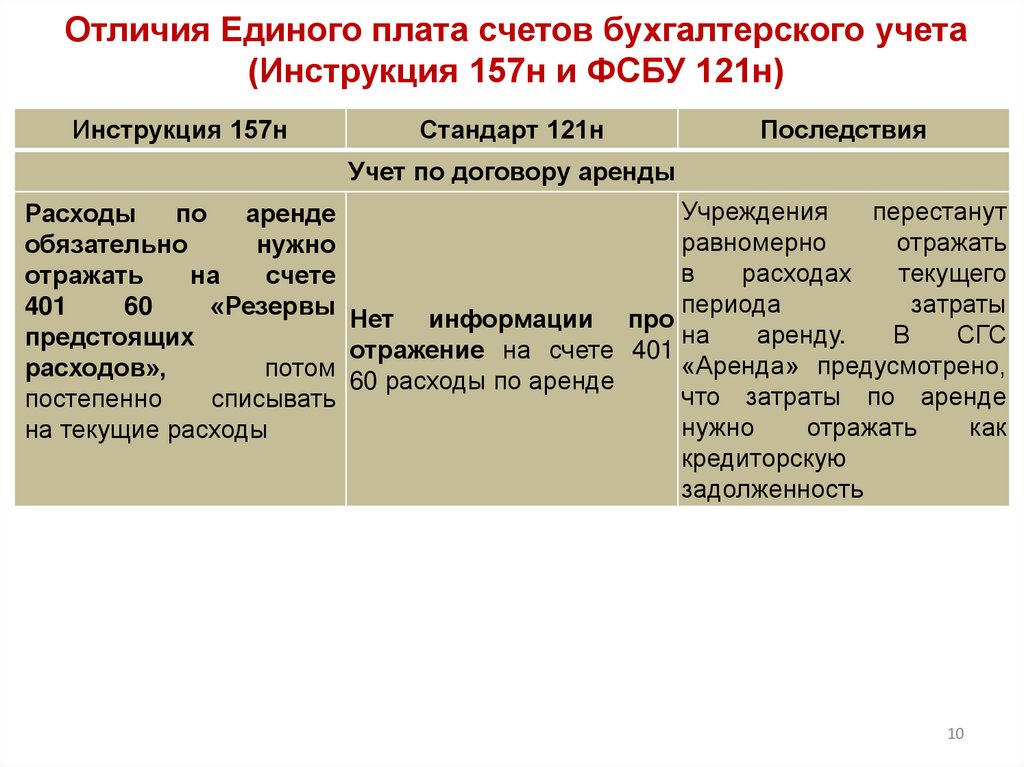 Отличия Единого плата счетов бухгалтерского учета (Инструкция 157н и ФСБУ 121н)

| Инструкция 157н | Стандарт 121н | Последствия |
|---|---|---|
| Учет по договору аренды | | |
| Расходы по аренде обязательно нужно отражать на счете 401 60 «Резервы предстоящих расходов», потом постепенно списывать на текущие расходы | Нет информации про отражение на счете 401 60 расходы по аренде | Учреждения перестанут равномерно отражать в расходах текущего периода затраты на аренду. В СГС «Аренда» предусмотрено, что затраты по аренде нужно отражать как кредиторскую задолженность |

10